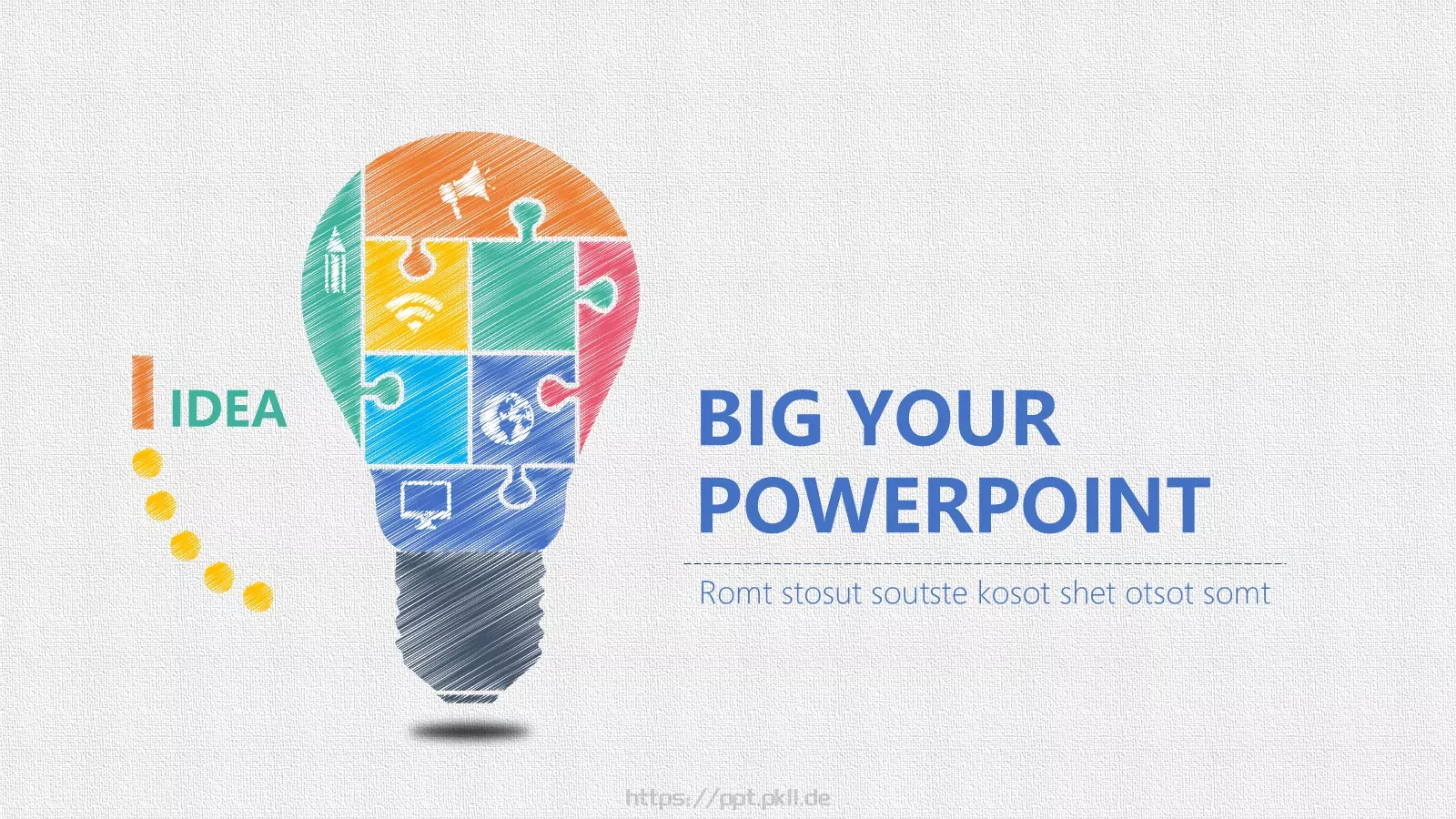 IDEA

BIG YOUR POWERPOINT

Romt stosut soutste kosot shet otsot somt

https://ppt.pkll.de